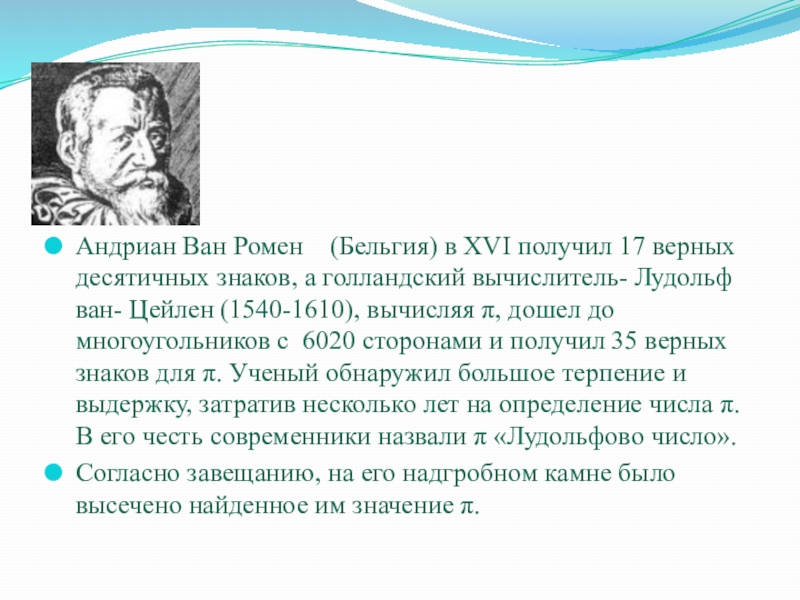 Андриан Ван Ромен (Бельгия) в XVI получил 17 верных десятичных знаков, а голландский вычислитель- Лудольф ван- Цейлен (1540-1610), вычисляя $\pi$, дошел до многоугольников с 6020 сторонами и получил 35 верных знаков для $\pi$. Ученый обнаружил большое терпение и выдержку, затратив несколько лет на определение числа $\pi$. В его честь современники назвали $\pi$ «Лудольфово число».

Согласно завещанию, на его надгробном камне было высечено найденное им значение $\pi$.